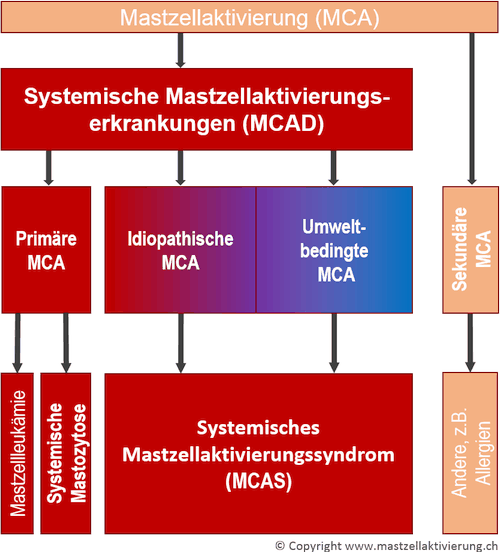 Mastzellaktivierung (MCA)

Systemische Mastzellaktivierungserkrankungen (MCAD)

Primäre MCA

Idiopathische MCA

Umweltbedingte MCA

Sekundäre MCA

Mastzelleukämie

Systemische Mastozytose

Systemisches Mastzellaktivierungssyndrom (MCAS)

Andere, z.B. Allergien

© Copyright www.mastzellaktivierung.ch